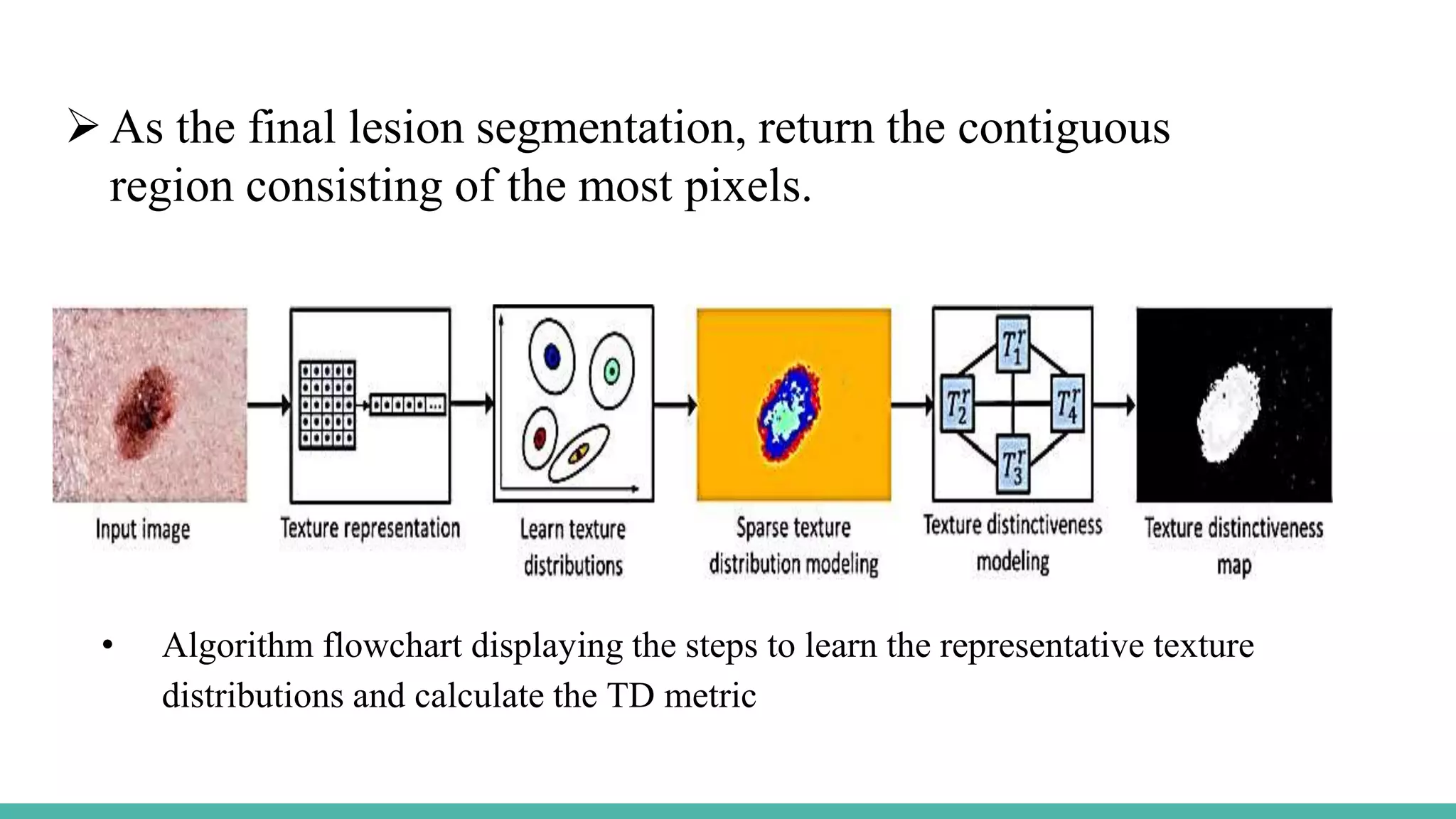 ➢ As the final lesion segmentation, return the contiguous region consisting of the most pixels.

$T_1^r$

$T_2^r$

$T_4^r$

$T_3^r$

Input image

Texture representation

Learn texture distributions

Sparse texture distribution modeling

Texture distinctiveness modeling

Texture distinctiveness map

• Algorithm flowchart displaying the steps to learn the representative texture distributions and calculate the TD metric